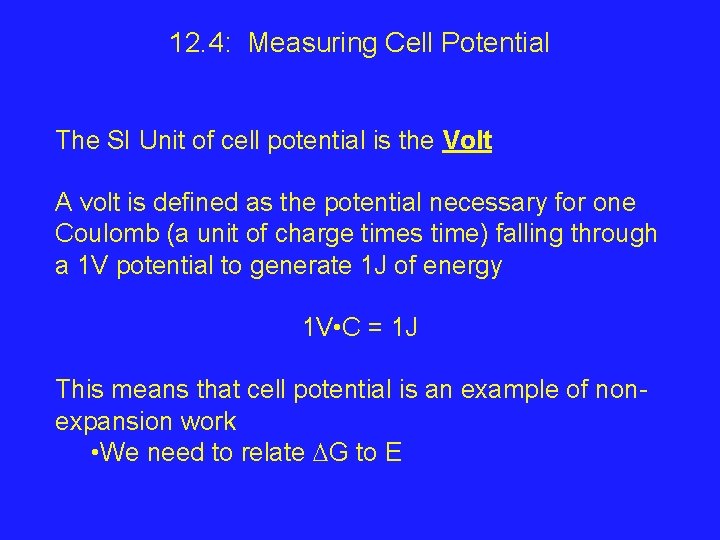 12.4: Measuring Cell Potential

The SI Unit of cell potential is the Volt

A volt is defined as the potential necessary for one Coulomb (a unit of charge times time) falling through a 1V potential to generate 1J of energy

1V•C = 1J

This means that cell potential is an example of non-expansion work
•We need to relate $\Delta$G to E